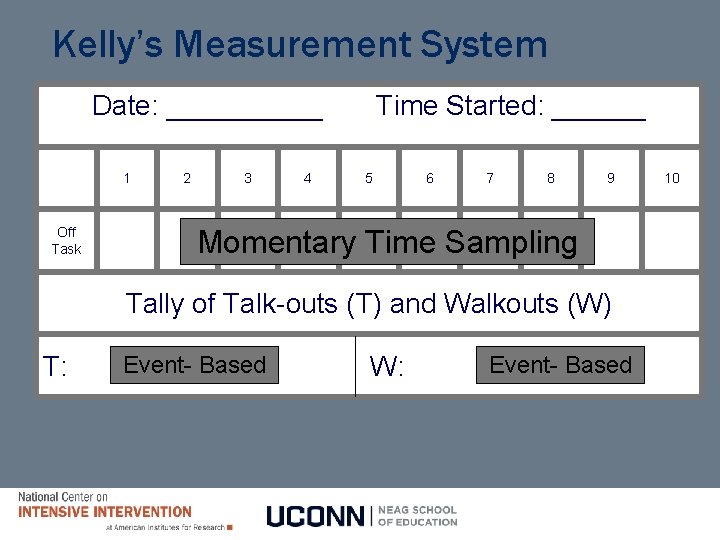 Kelly's Measurement System

Date: __________ Time Started: ______

| | 1 | 2 | 3 | 4 | 5 | 6 | 7 | 8 | 9 | 10 |
|---|---|---|---|---|---|---|---|---|---|---|
| Off Task | | | | | | | | | | |

Momentary Time Sampling

Tally of Talk-outs (T) and Walkouts (W)

T: Event- Based

W: Event- Based

National Center on INTENSIVE INTERVENTION at American Institutes for Research

UCONN | NEAG SCHOOL OF EDUCATION